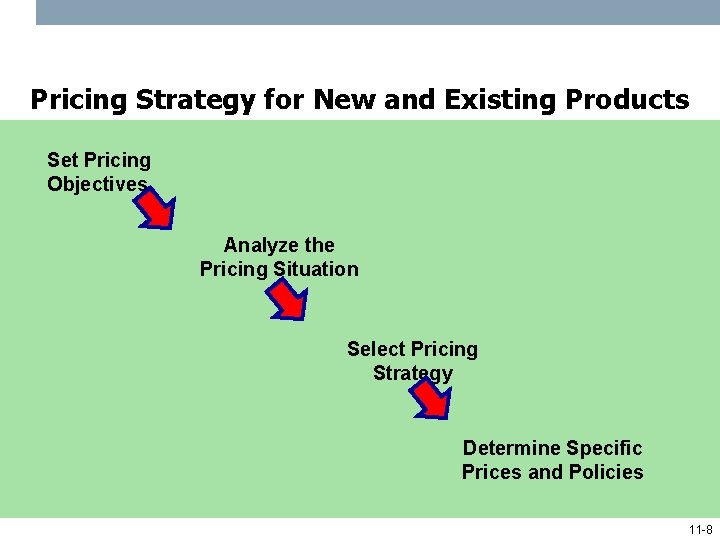 Pricing Strategy for New and Existing Products

Set Pricing Objectives

Analyze the Pricing Situation

Select Pricing Strategy

Determine Specific Prices and Policies

11-8